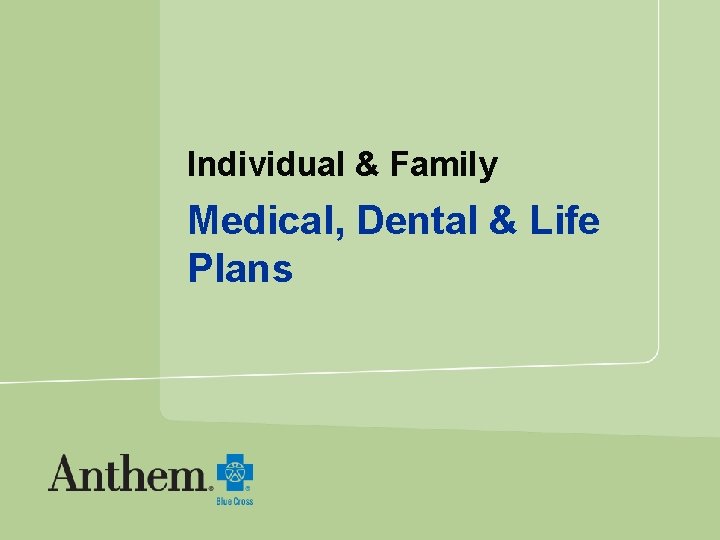 Individual & Family

Medical, Dental & Life Plans

Anthem.

Blue Cross